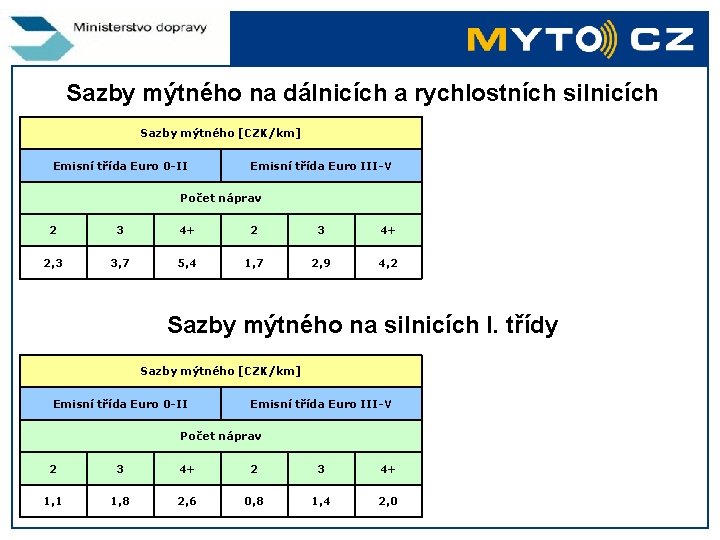 Ministerstvo dopravy

MYTO CZ

Sazby mýtného na dálnicích a rychlostních silnicích

| Sazby mýtného [CZK/km] | | | | | |
|---|---|---|---|---|---|
| Emisní třída Euro 0-II | | | Emisní třída Euro III-V | | |
| Počet náprav | | | | | |
| 2 | 3 | 4+ | 2 | 3 | 4+ |
| 2,3 | 3,7 | 5,4 | 1,7 | 2,9 | 4,2 |

Sazby mýtného na silnicích I. třídy

| Sazby mýtného [CZK/km] | | | | | |
|---|---|---|---|---|---|
| Emisní třída Euro 0-II | | | Emisní třída Euro III-V | | |
| Počet náprav | | | | | |
| 2 | 3 | 4+ | 2 | 3 | 4+ |
| 1,1 | 1,8 | 2,6 | 0,8 | 1,4 | 2,0 |